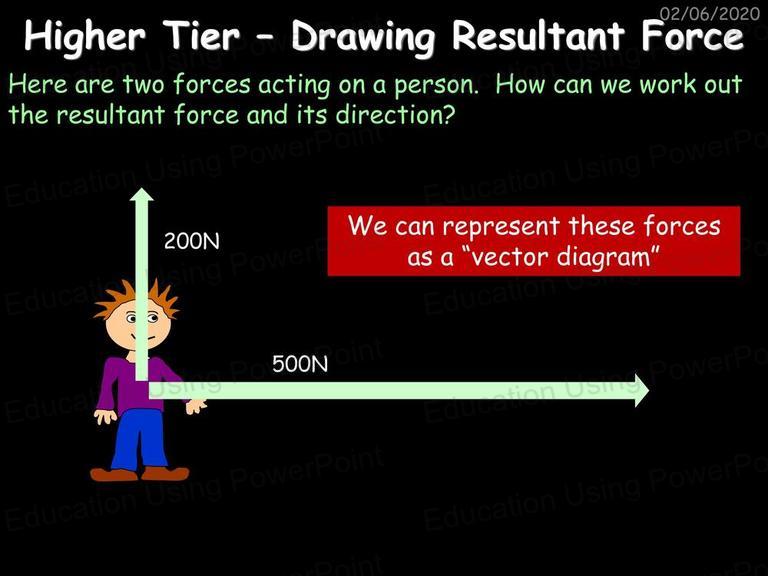 02/06/2020

Higher Tier – Drawing Resultant Force

Here are two forces acting on a person. How can we work out the resultant force and its direction?

200N

We can represent these forces as a "vector diagram"

500N

Education Using PowerPoint